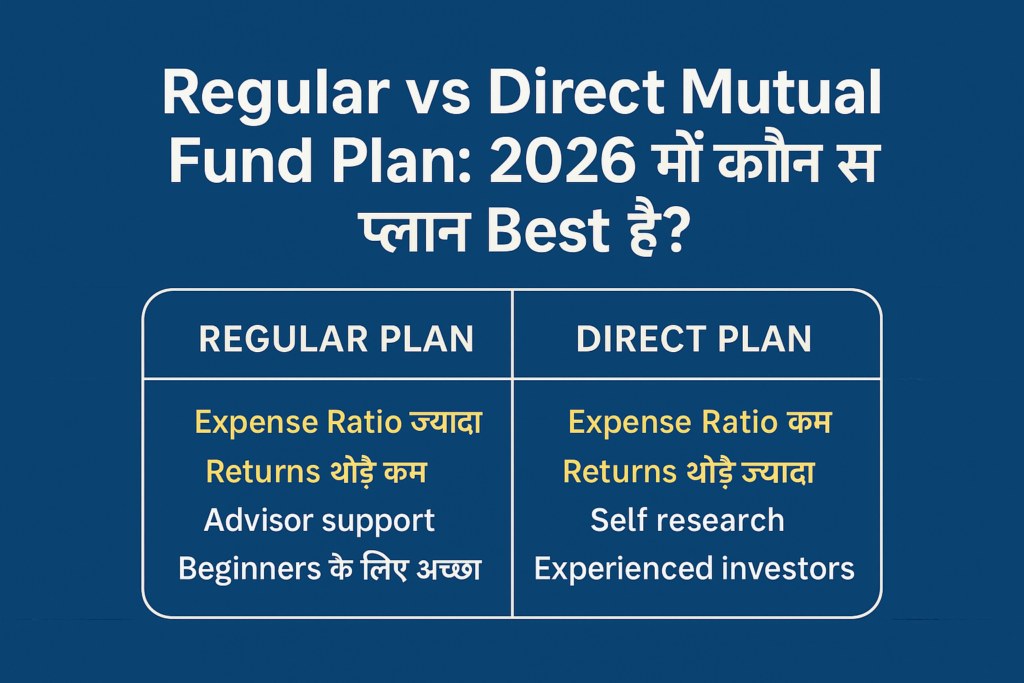 Regular vs Direct Mutual Fund Plan: 2026 मों कौन स प्लान Best है?

| REGULAR PLAN | DIRECT PLAN |
|---|---|
| Expense Ratio ज्यादा | Expense Ratio कम |
| Returns थोड़ै कम | Returns थोड़ै ज्यादा |
| Advisor support | Self research |
| Beginners के लिए अच्छा | Experienced investors |